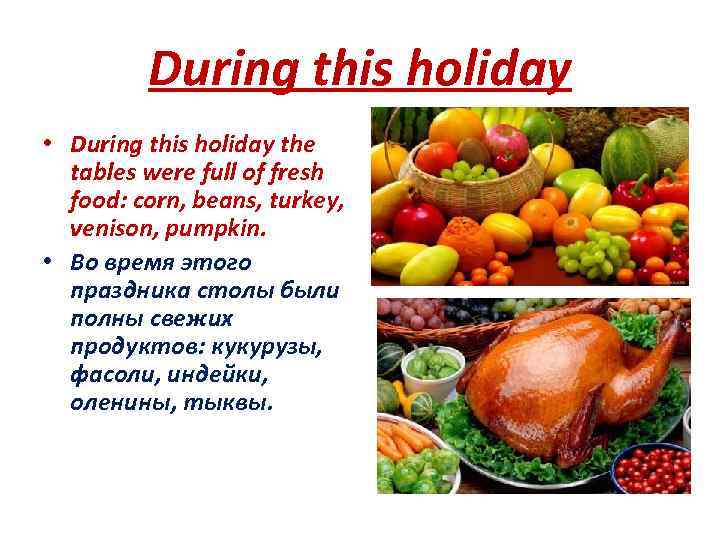 During this holiday

• During this holiday the tables were full of fresh food: corn, beans, turkey, venison, pumpkin.

• Во время этого праздника столы были полны свежих продуктов: кукурузы, фасоли, индейки, оленины, тыквы.